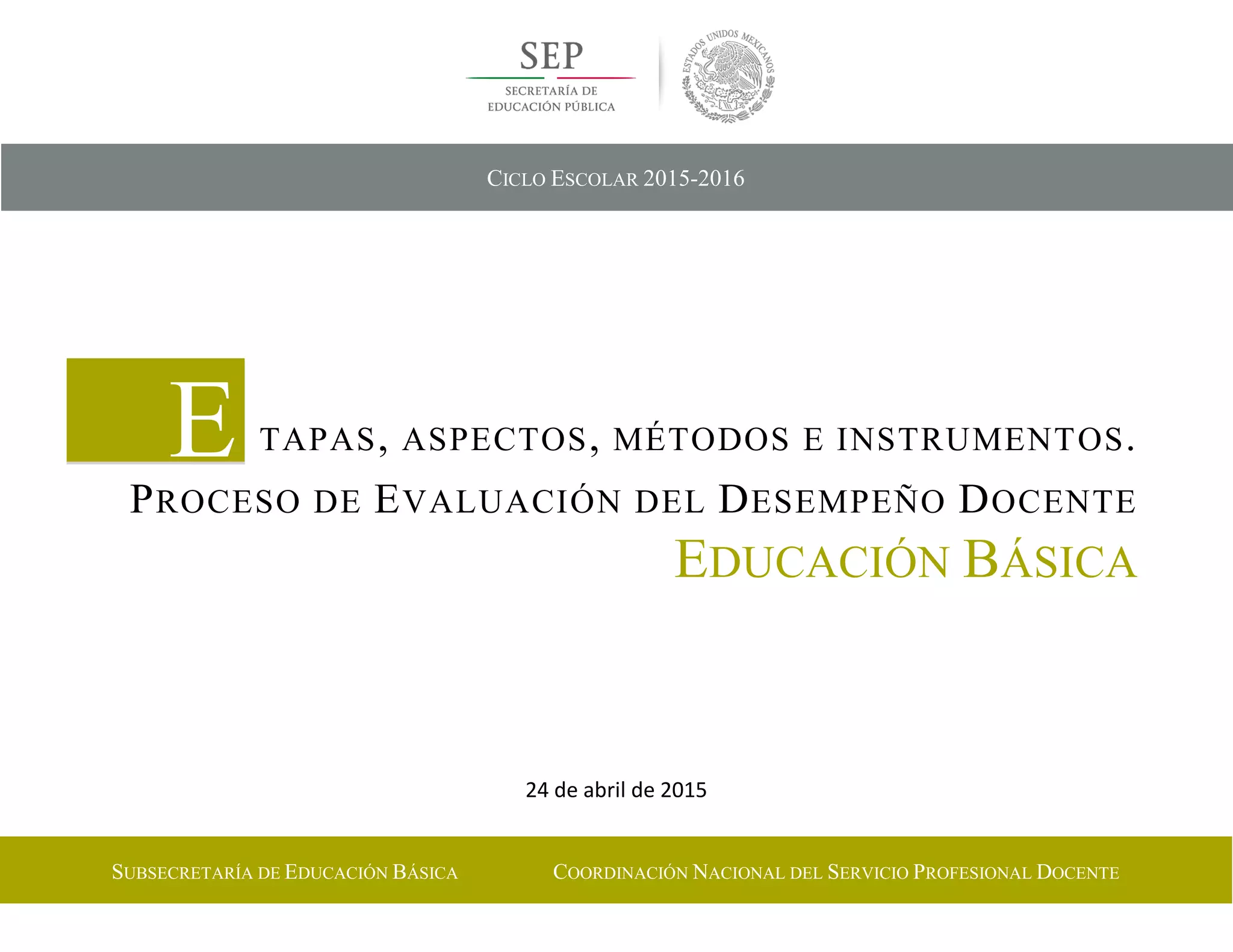 SEP
SECRETARÍA DE
EDUCACIÓN PÚBLICA

ESTADOS UNIDOS MEXICANOS

CICLO ESCOLAR 2015-2016

ETAPAS, ASPECTOS, MÉTODOS E INSTRUMENTOS.
PROCESO DE EVALUACIÓN DEL DESEMPEÑO DOCENTE
EDUCACIÓN BÁSICA

24 de abril de 2015

SUBSECRETARÍA DE EDUCACIÓN BÁSICA

COORDINACIÓN NACIONAL DEL SERVICIO PROFESIONAL DOCENTE